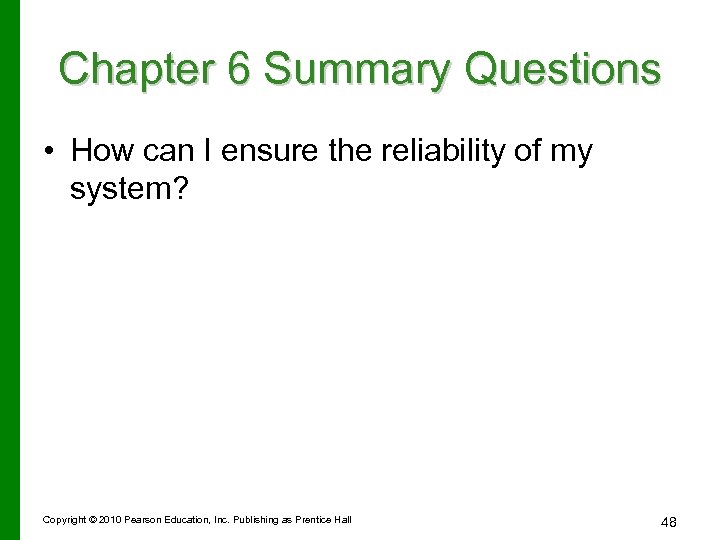 Chapter 6 Summary Questions

• How can I ensure the reliability of my system?

Copyright © 2010 Pearson Education, Inc. Publishing as Prentice Hall

48